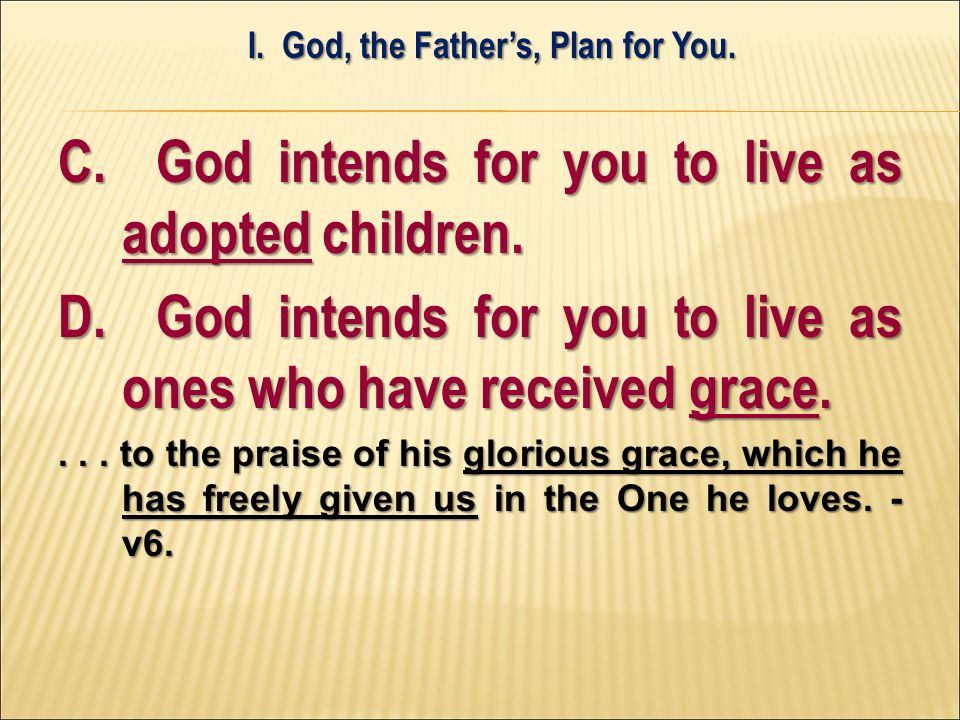 I. God, the Father's, Plan for You.

C. God intends for you to live as adopted children.

D. God intends for you to live as ones who have received grace.

. . . to the praise of his glorious grace, which he has freely given us in the One he loves. - v6.